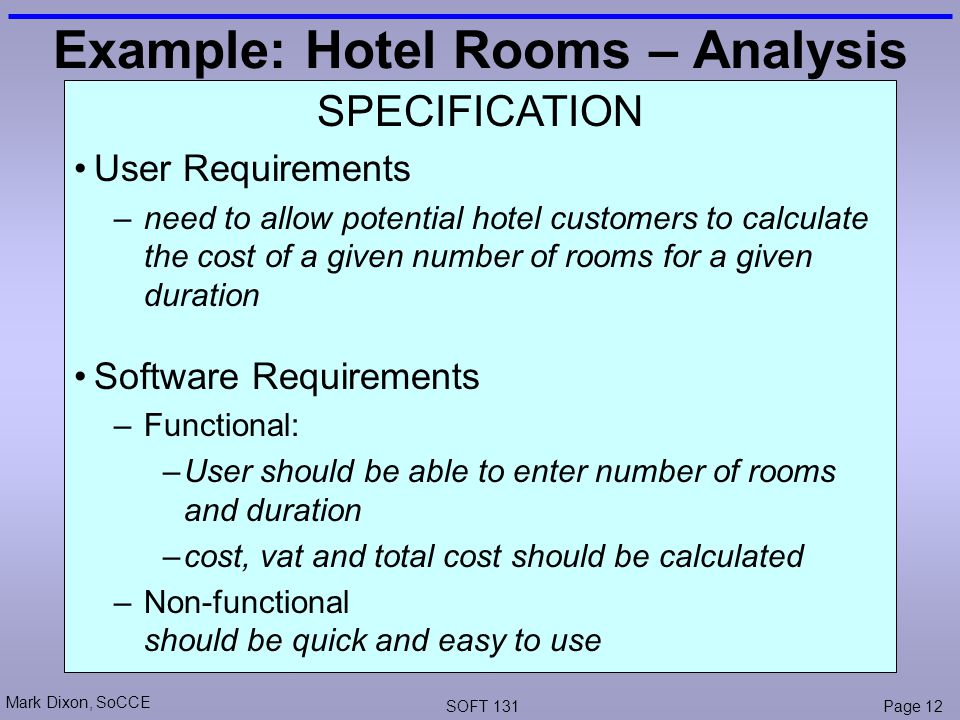 Example: Hotel Rooms – Analysis

SPECIFICATION

• User Requirements

– need to allow potential hotel customers to calculate the cost of a given number of rooms for a given duration

• Software Requirements

– Functional:

– User should be able to enter number of rooms and duration

– cost, vat and total cost should be calculated

– Non-functional
should be quick and easy to use

Mark Dixon, SoCCE

SOFT 131

Page 12